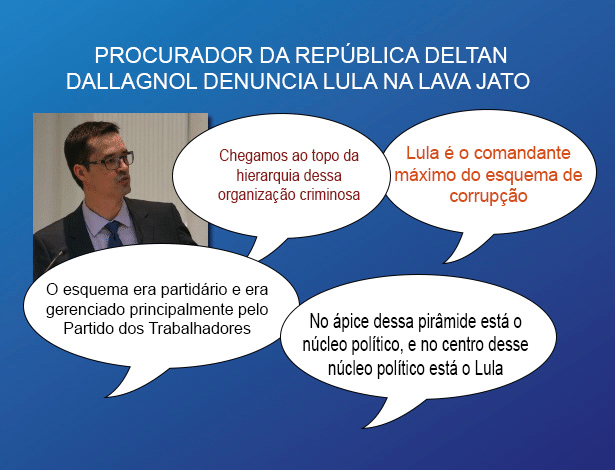 PROCURADOR DA REPÚBLICA DELTAN DALLAGNOL DENUNCIA LULA NA LAVA JATO

Chegamos ao topo da hierarquia dessa organização criminosa

Lula é o comandante máximo do esquema de corrupção

O esquema era partidário e era gerenciado principalmente pelo Partido dos Trabalhadores

No ápice dessa pirâmide está o núcleo político, e no centro desse núcleo político está o Lula